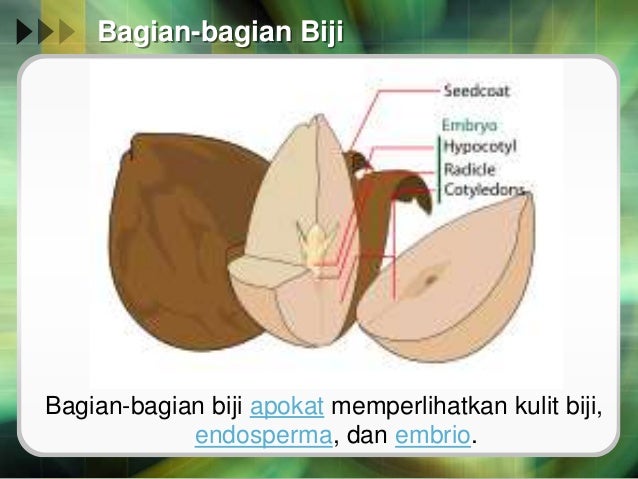 Bagian-bagian Biji

Seedcoat

Embryo
Hypocotyl
Radicle
Cotyledons

Bagian-bagian biji apokat memperlihatkan kulit biji, endosperma, dan embrio.